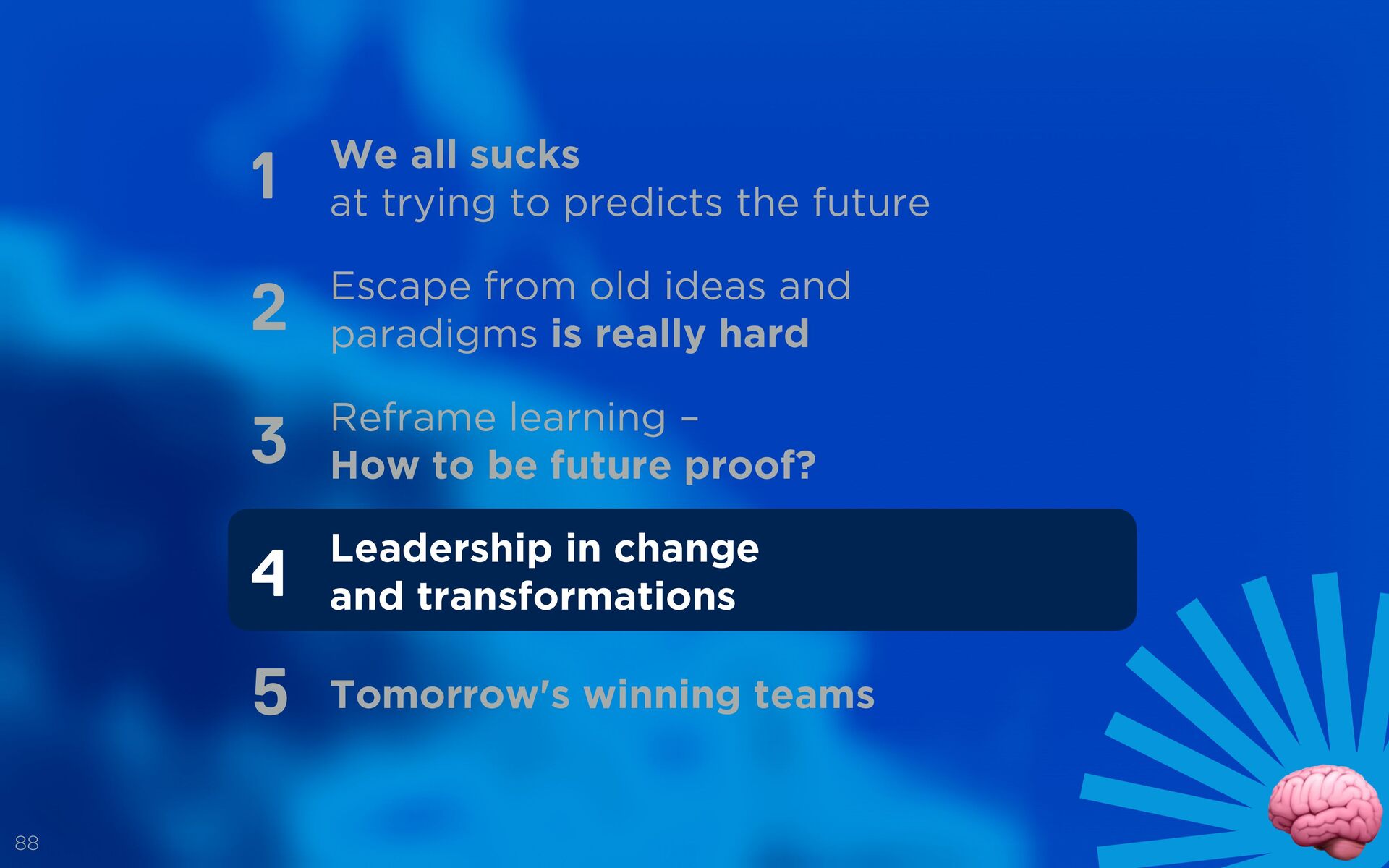 1 We all sucks
at trying to predicts the future

2 Escape from old ideas and paradigms is really hard

3 Reframe learning –
How to be future proof?

4 Leadership in change
and transformations

5 Tomorrow's winning teams

88